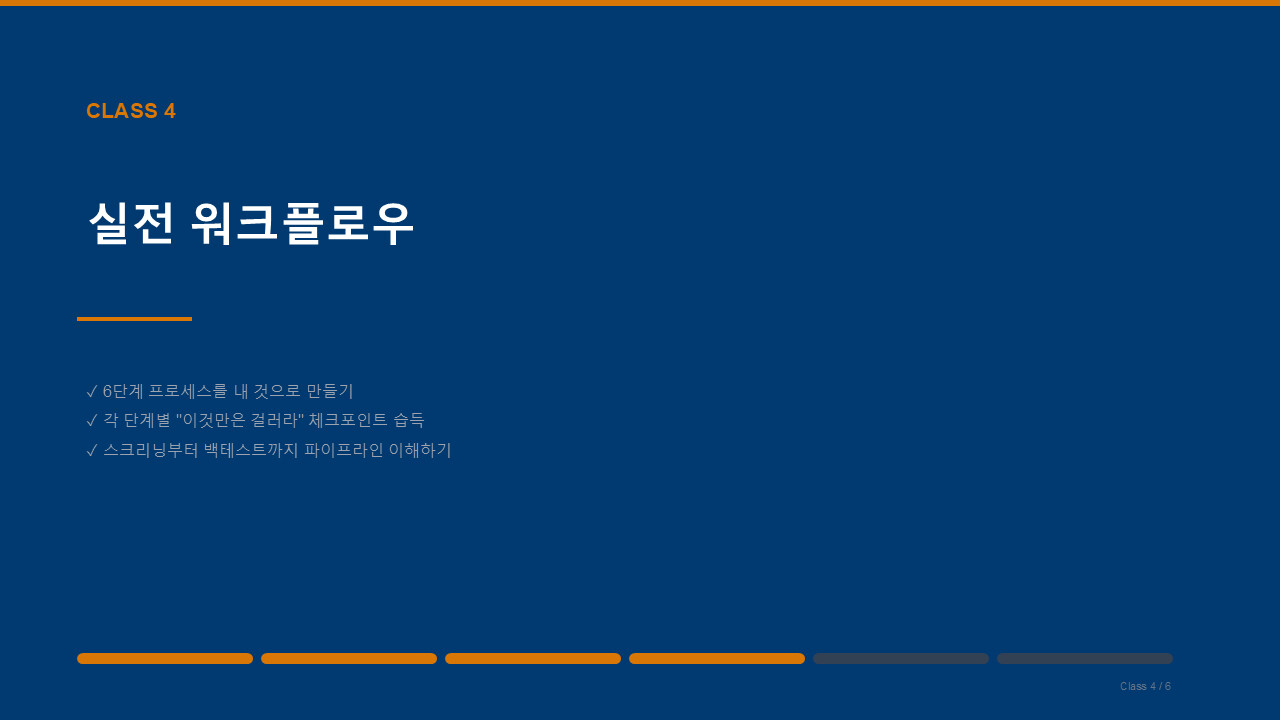 CLASS 4

실전 워크플로우

✓ 6단계 프로세스를 내 것으로 만들기
✓ 각 단계별 "이것만은 걸러라" 체크포인트 습득
✓ 스크리닝부터 백테스트까지 파이프라인 이해하기

Class 4 / 6